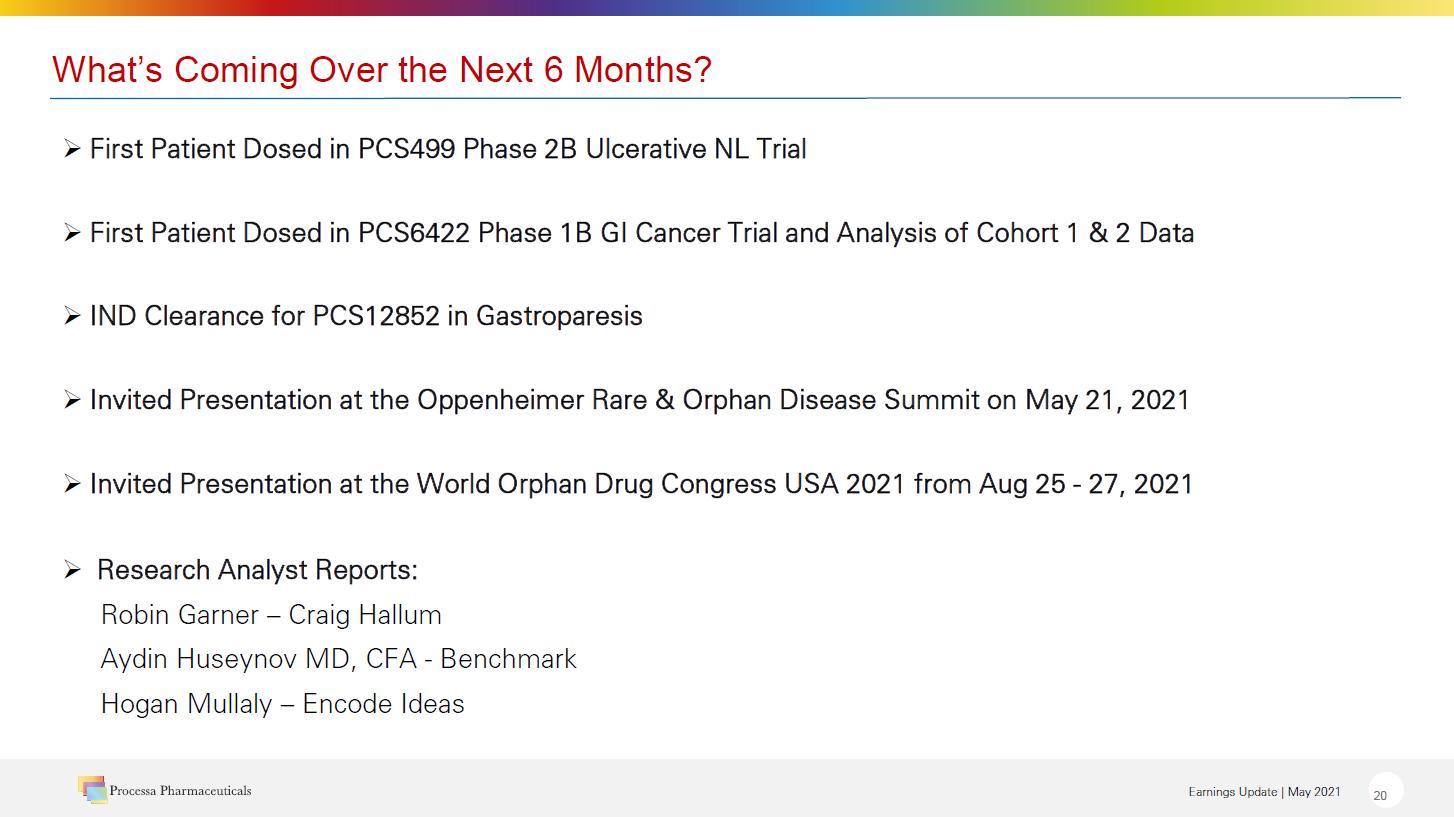 What's Coming Over the Next 6 Months?

➢ First Patient Dosed in PCS499 Phase 2B Ulcerative NL Trial

➢ First Patient Dosed in PCS6422 Phase 1B GI Cancer Trial and Analysis of Cohort 1 & 2 Data

➢ IND Clearance for PCS12852 in Gastroparesis

➢ Invited Presentation at the Oppenheimer Rare & Orphan Disease Summit on May 21, 2021

➢ Invited Presentation at the World Orphan Drug Congress USA 2021 from Aug 25 - 27, 2021

➢ Research Analyst Reports:
Robin Garner – Craig Hallum
Aydin Huseynov MD, CFA - Benchmark
Hogan Mullaly – Encode Ideas

Processa Pharmaceuticals

Earnings Update | May 2021

20